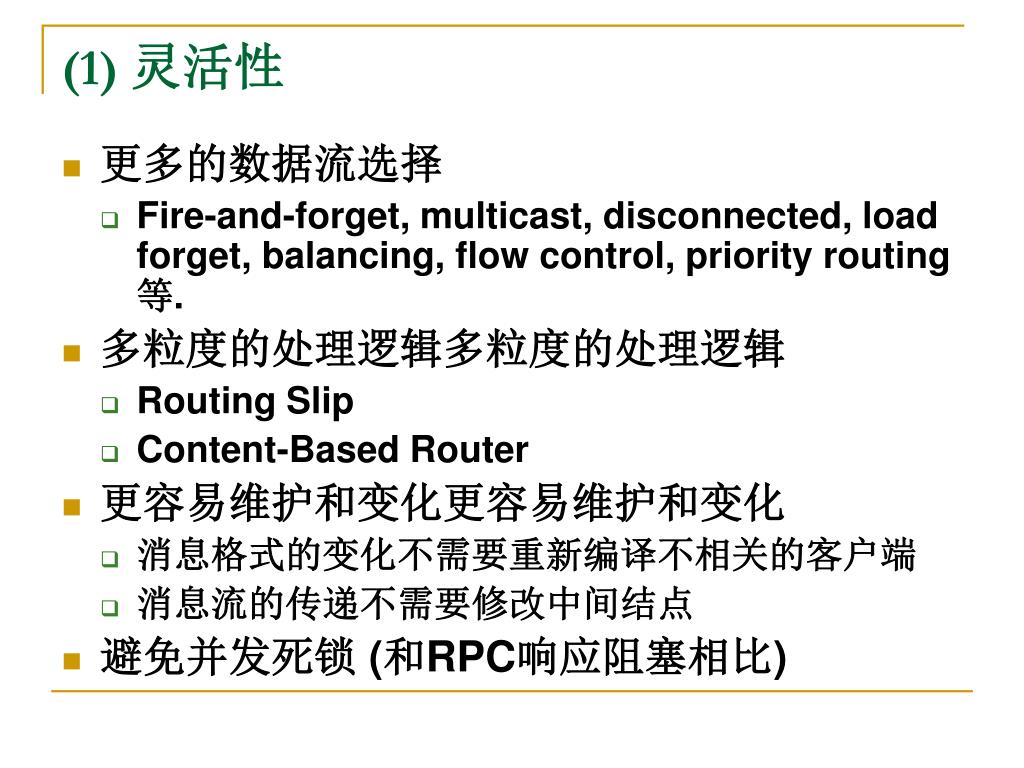 (1) 灵活性

更多的数据流选择

Fire-and-forget, multicast, disconnected, load forget, balancing, flow control, priority routing 等.

多粒度的处理逻辑多粒度的处理逻辑

Routing Slip

Content-Based Router

更容易维护和变化更容易维护和变化

消息格式的变化不需要重新编译不相关的客户端

消息流的传递不需要修改中间结点

避免并发死锁 (和RPC响应阻塞相比)